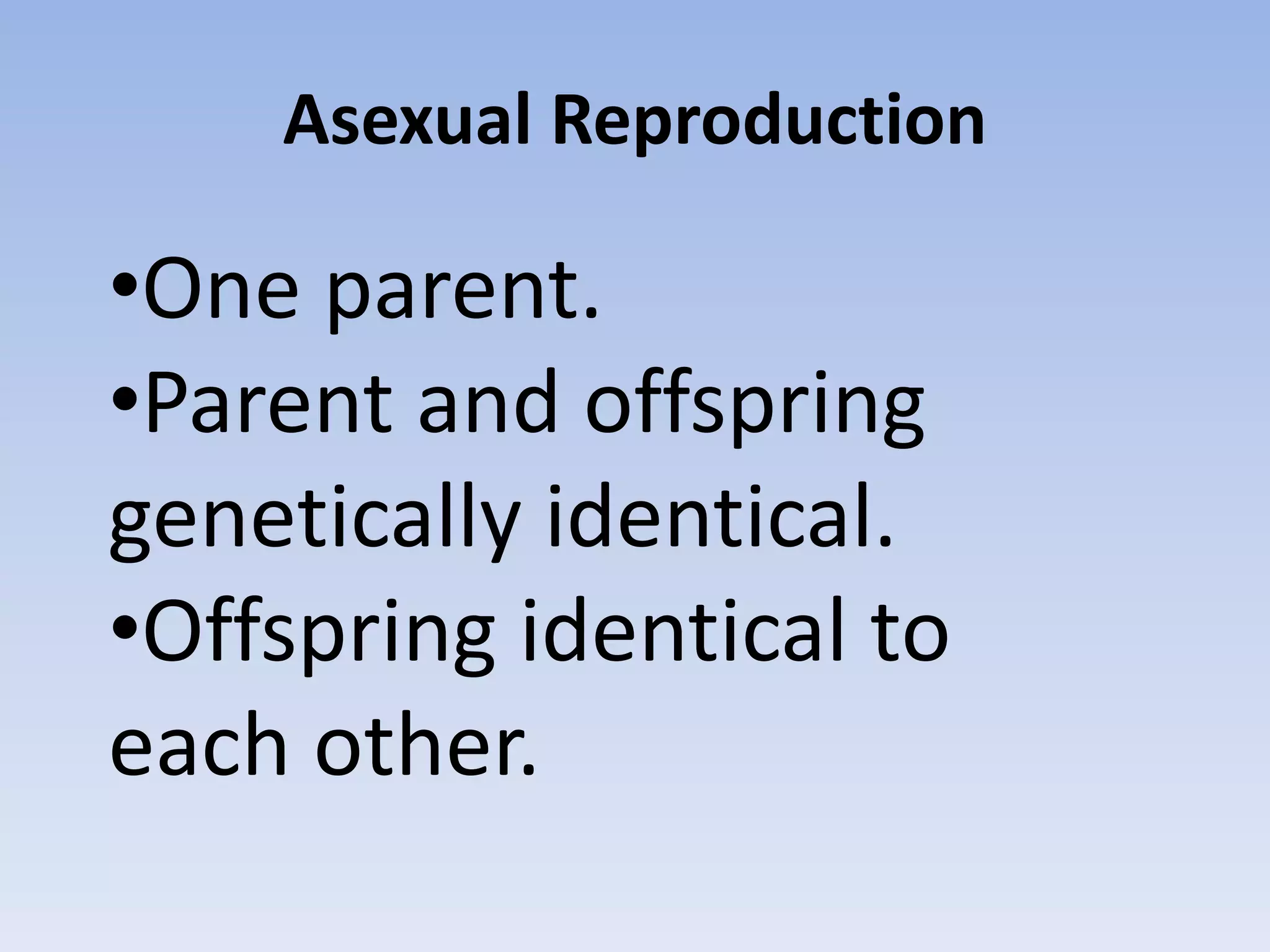 Asexual Reproduction

•One parent.
•Parent and offspring genetically identical.
•Offspring identical to each other.